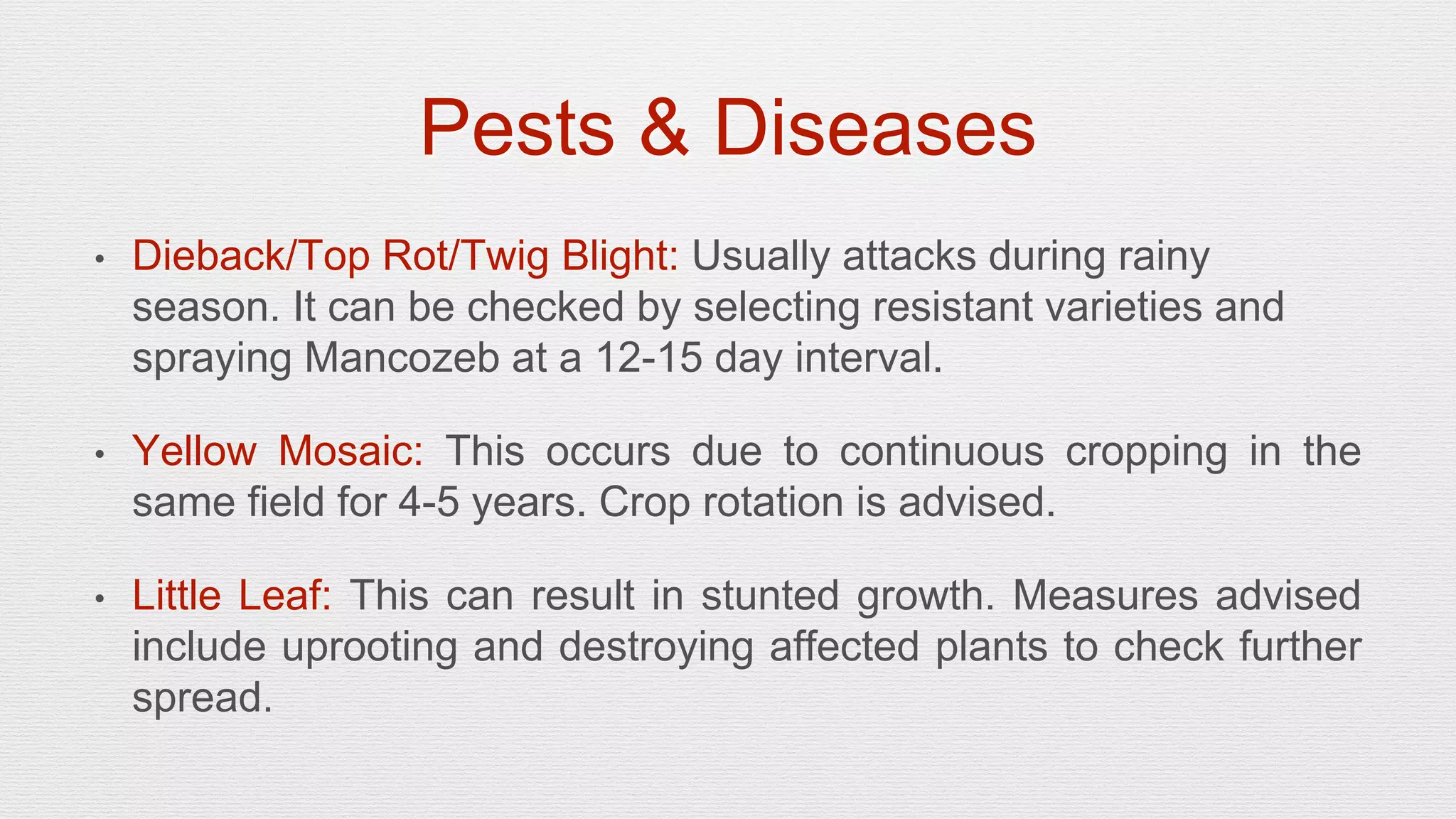 Pests & Diseases

• Dieback/Top Rot/Twig Blight: Usually attacks during rainy season. It can be checked by selecting resistant varieties and spraying Mancozeb at a 12-15 day interval.

• Yellow Mosaic: This occurs due to continuous cropping in the same field for 4-5 years. Crop rotation is advised.

• Little Leaf: This can result in stunted growth. Measures advised include uprooting and destroying affected plants to check further spread.